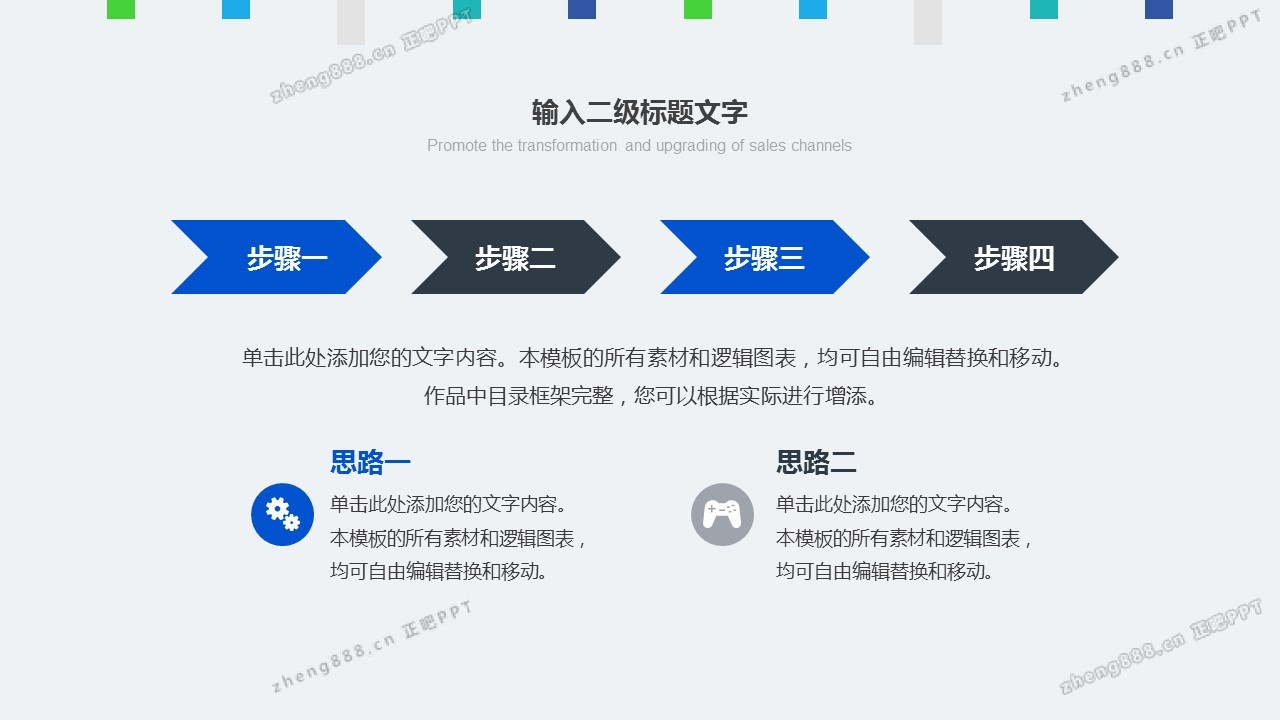 zheng888.cn 正吧PPT

zheng888.cn 正吧PPT

输入二级标题文字

Promote the transformation and upgrading of sales channels

步骤一

步骤二

步骤三

步骤四

单击此处添加您的文字内容。本模板的所有素材和逻辑图表，均可自由编辑替换和移动。作品中目录框架完整，您可以根据实际进行增添。

思路一

单击此处添加您的文字内容。本模板的所有素材和逻辑图表，均可自由编辑替换和移动。

思路二

单击此处添加您的文字内容。本模板的所有素材和逻辑图表，均可自由编辑替换和移动。

zheng888.cn 正吧PPT

zheng888.cn 正吧PPT